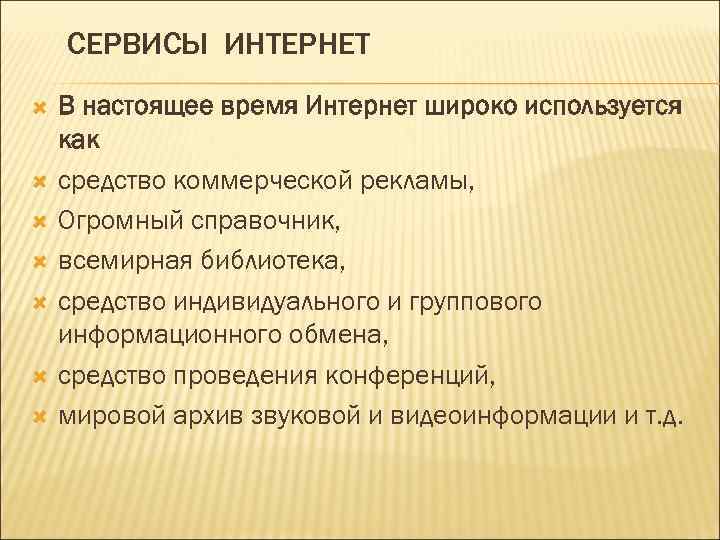 СЕРВИСЫ ИНТЕРНЕТ

В настоящее время Интернет широко используется как

средство коммерческой рекламы,

Огромный справочник,

всемирная библиотека,

средство индивидуального и группового информационного обмена,

средство проведения конференций,

мировой архив звуковой и видеоинформации и т.д.